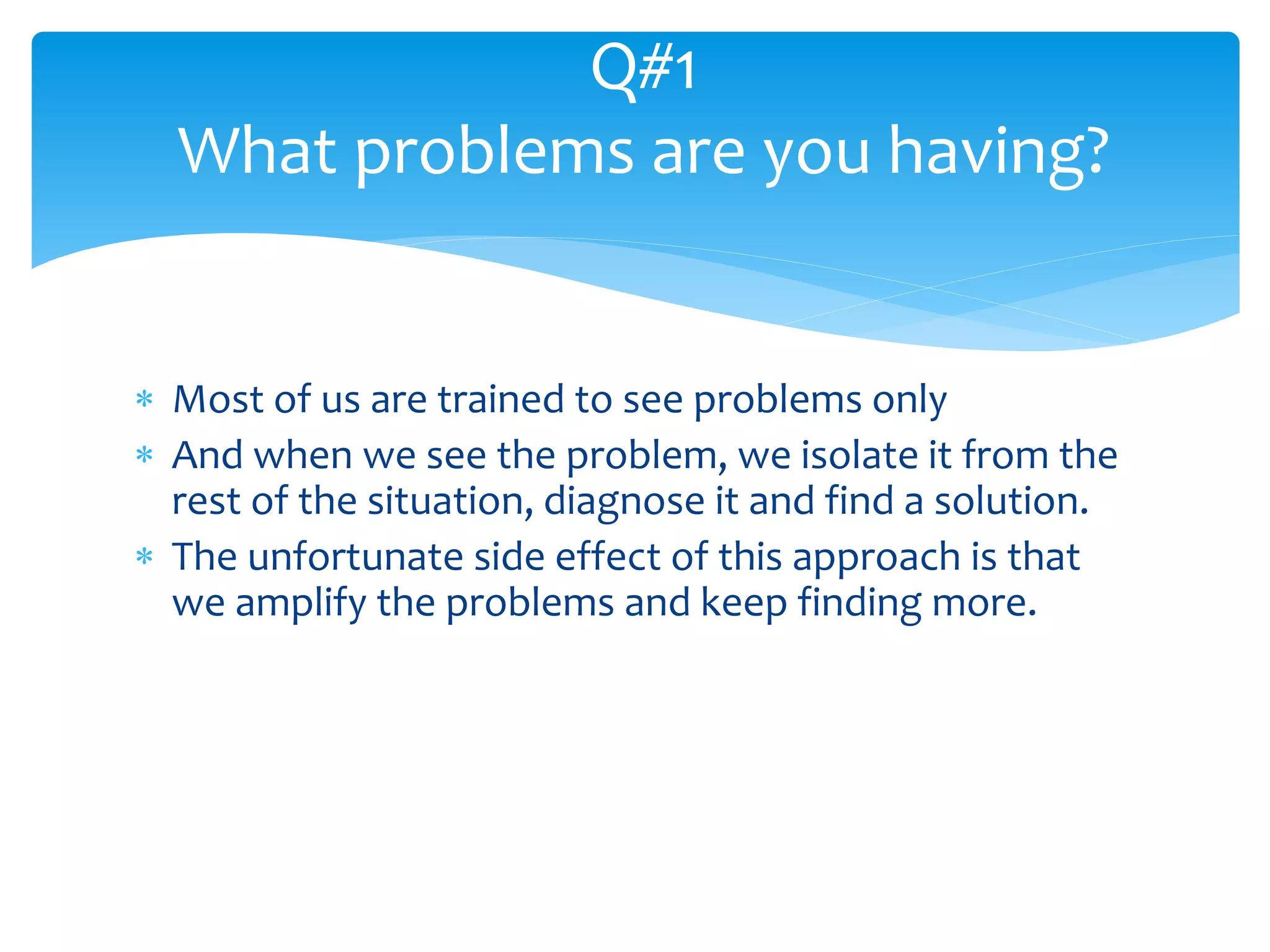 Q#1
What problems are you having?

* Most of us are trained to see problems only
* And when we see the problem, we isolate it from the rest of the situation, diagnose it and find a solution.
* The unfortunate side effect of this approach is that we amplify the problems and keep finding more.